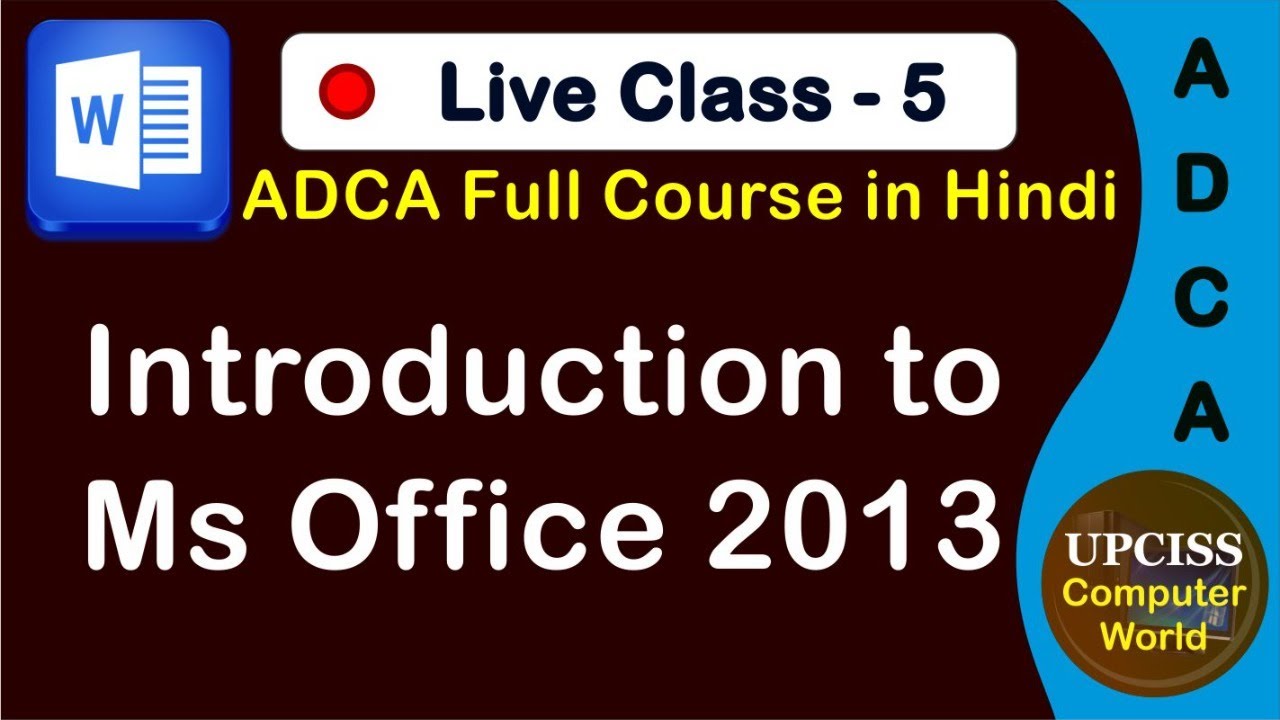 W

Live Class - 5

ADCA Full Course in Hindi

Introduction to Ms Office 2013

A
D
C
A

UPCISS Computer World